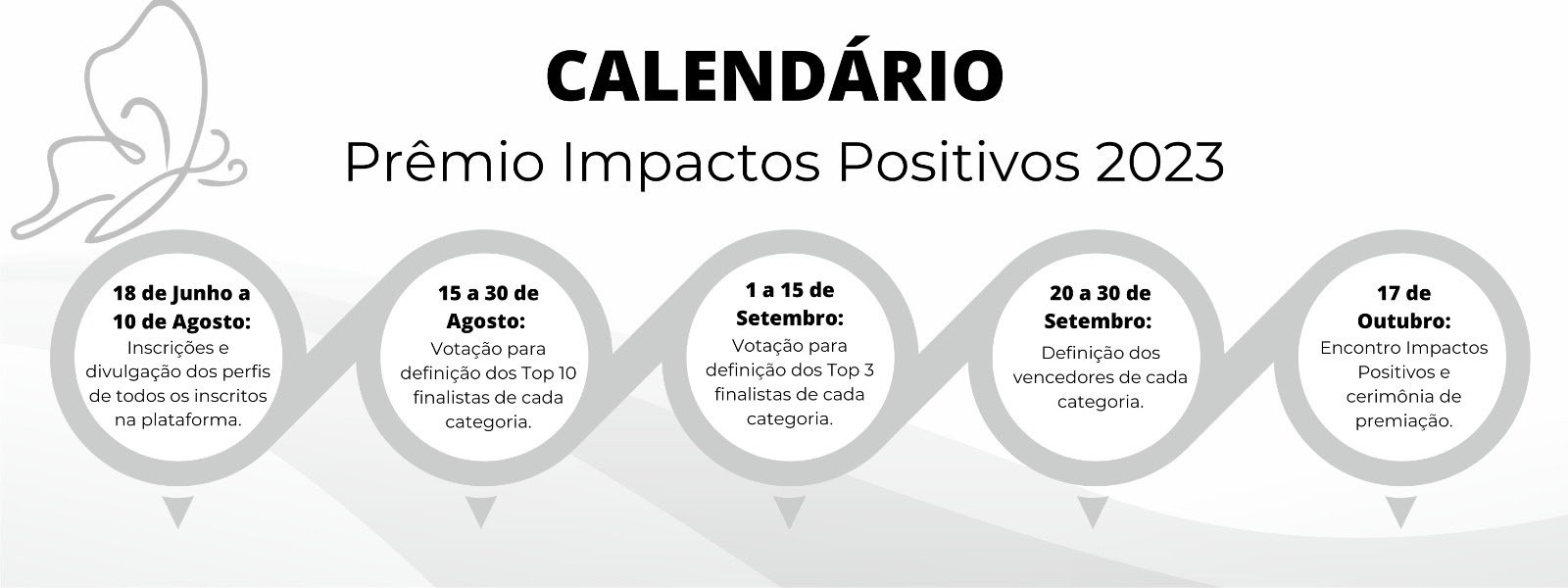 CALENDÁRIO

Prêmio Impactos Positivos 2023

18 de Junho a 10 de Agosto:
Inscrições e divulgação dos perfis de todos os inscritos na plataforma.

15 a 30 de Agosto:
Votação para definição dos Top 10 finalistas de cada categoria.

1 a 15 de Setembro:
Votação para definição dos Top 3 finalistas de cada categoria.

20 a 30 de Setembro:
Definição dos vencedores de cada categoria.

17 de Outubro:
Encontro Impactos Positivos e cerimônia de premiação.